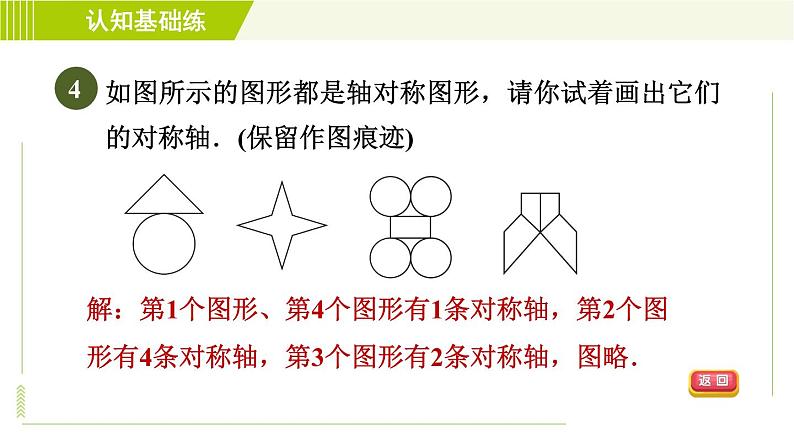 认知基础练

4 如图所示的图形都是轴对称图形，请你试着画出它们的对称轴．(保留作图痕迹)

解：第1个图形、第4个图形有1条对称轴，第2个图形有4条对称轴，第3个图形有2条对称轴，图略.

返回